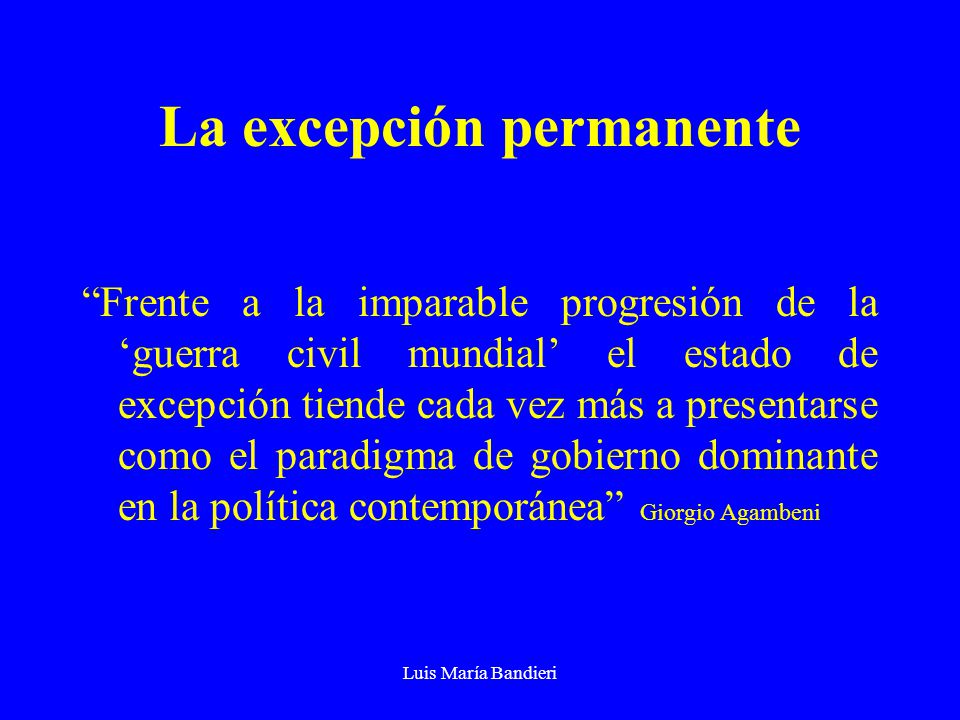 La excepción permanente

“Frente a la imparable progresión de la ‘guerra civil mundial’ el estado de excepción tiende cada vez más a presentarse como el paradigma de gobierno dominante en la política contemporánea” Giorgio Agambeni

Luis María Bandieri